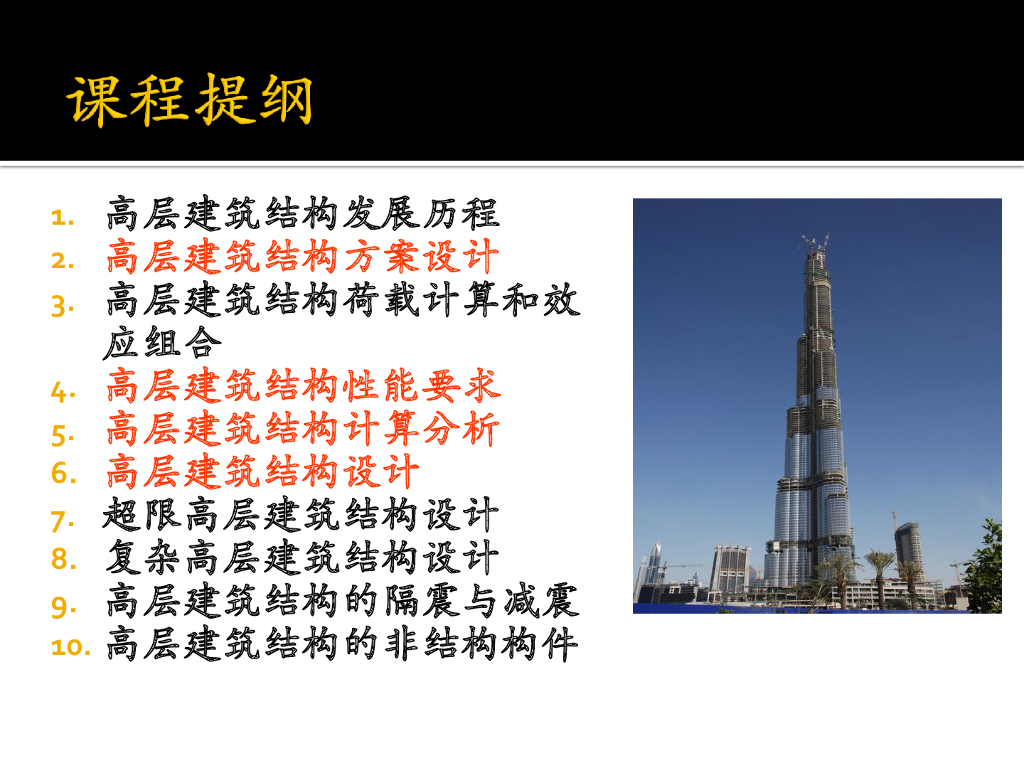 课程提纲

1. 高层建筑结构发展历程
2. 高层建筑结构方案设计
3. 高层建筑结构荷载计算和效应组合
4. 高层建筑结构性能要求
5. 高层建筑结构计算分析
6. 高层建筑结构设计
7. 超限高层建筑结构设计
8. 复杂高层建筑结构设计
9. 高层建筑结构的隔震与减震
10. 高层建筑结构的非结构构件